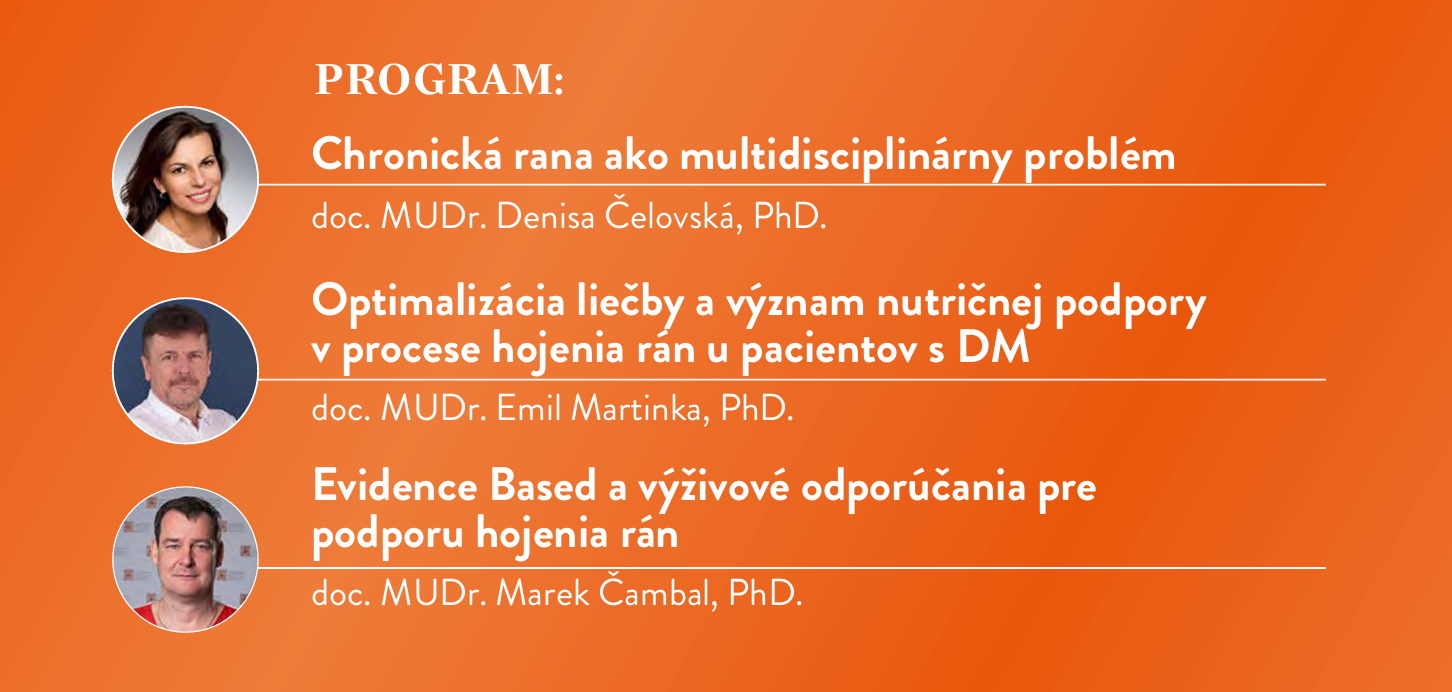 PROGRAM:

Chronická rana ako multidisciplinárny problém

doc. MUDr. Denisa Čelovská, PhD.

Optimalizácia liečby a význam nutričnej podpory v procese hojenia rán u pacientov s DM

doc. MUDr. Emil Martinka, PhD.

Evidence Based a výživové odporúčania pre podporu hojenia rán

doc. MUDr. Marek Čambal, PhD.